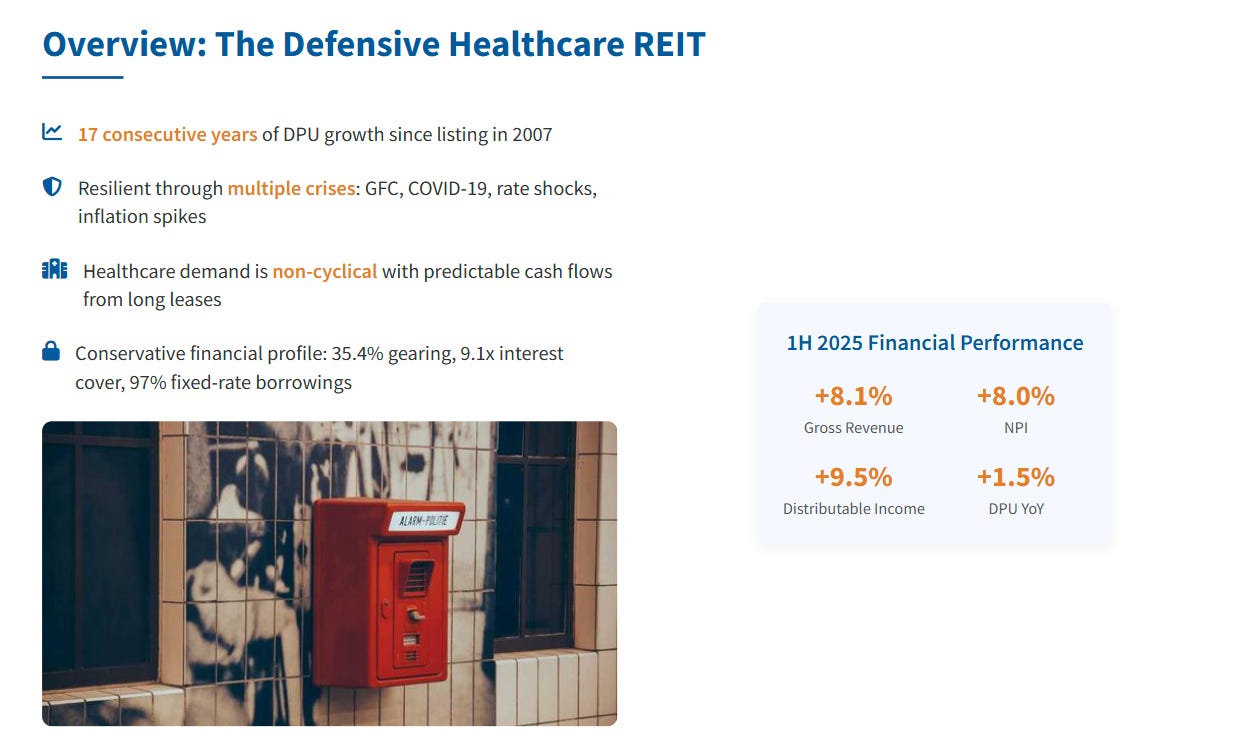 Overview: The Defensive Healthcare REIT

17 consecutive years of DPU growth since listing in 2007

Resilient through multiple crises: GFC, COVID-19, rate shocks, inflation spikes

Healthcare demand is non-cyclical with predictable cash flows from long leases

Conservative financial profile: 35.4% gearing, 9.1x interest cover, 97% fixed-rate borrowings

ALARM-POLITIE

1H 2025 Financial Performance

+8.1%
Gross Revenue

+8.0%
NPI

+9.5%
Distributable Income

+1.5%
DPU YoY